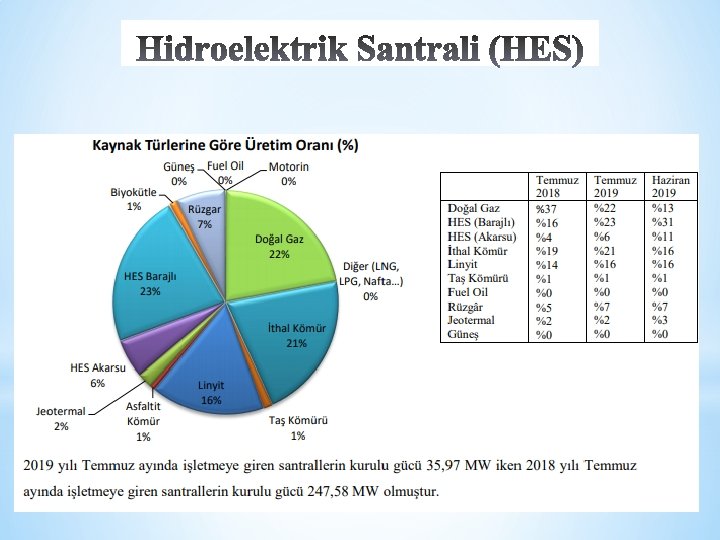 Hidroelektrik Santrali (HES)

Kaynak Türlerine Göre Üretim Oranı (%)

Güneş 0%
Fuel Oil 0%
Motorin 0%
Biyokütle 1%
Rüzgar 7%
Doğal Gaz 22%
Diğer (LNG, LPG, Nafta...) 0%
HES Barajlı 23%
İthal Kömür 21%
HES Akarsu 6%
Linyit 16%
Jeotermal 2%
Asfaltit Kömür 1%
Taş Kömürü 1%

| | Temmuz 2018 | Temmuz 2019 | Haziran 2019 |
|---|---|---|---|
| Doğal Gaz | %37 | %22 | %13 |
| HES (Barajlı) | %16 | %23 | %31 |
| HES (Akarsu) | %4 | %6 | %11 |
| İthal Kömür | %19 | %21 | %16 |
| Linyit | %14 | %16 | %16 |
| Taş Kömürü | %1 | %1 | %1 |
| Fuel Oil | %0 | %0 | %0 |
| Rüzgâr | %5 | %7 | %7 |
| Jeotermal | %2 | %2 | %3 |
| Güneş | %0 | %0 | %0 |

2019 yılı Temmuz ayında işletmeye giren santrallerin kurulu gücü 35,97 MW iken 2018 yılı Temmuz ayında işletmeye giren santrallerin kurulu gücü 247,58 MW olmuştur.